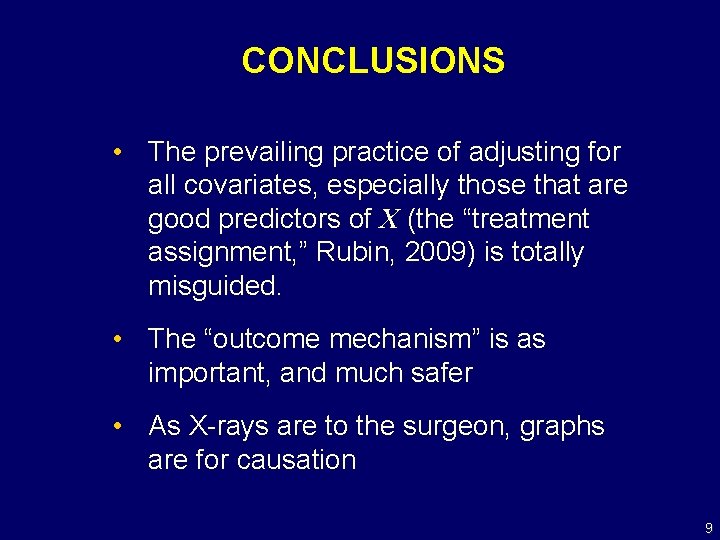 CONCLUSIONS

• The prevailing practice of adjusting for all covariates, especially those that are good predictors of $X$ (the “treatment assignment,” Rubin, 2009) is totally misguided.

• The “outcome mechanism” is as important, and much safer

• As X-rays are to the surgeon, graphs are for causation

9